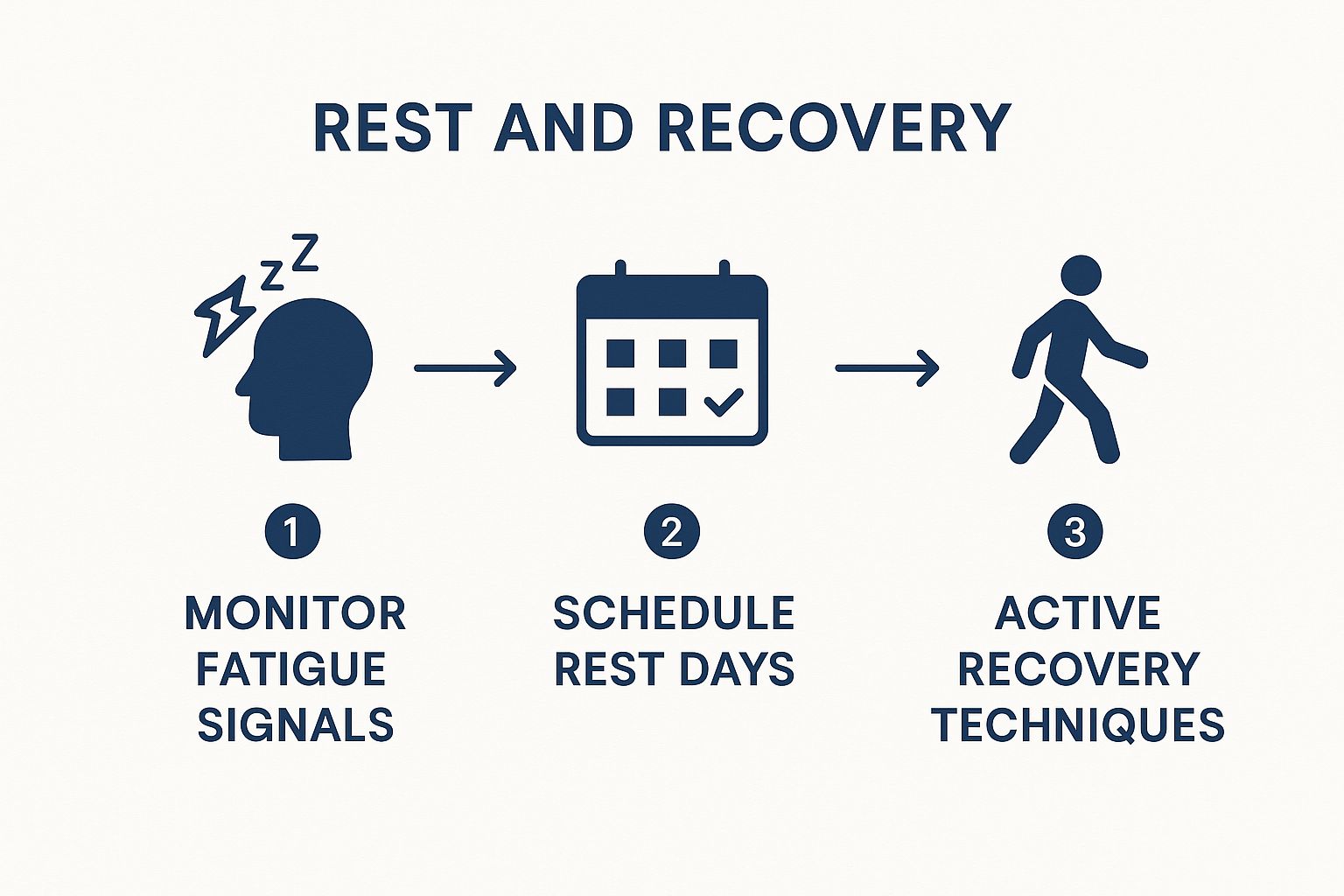 REST AND RECOVERY

zZ

1
MONITOR FATIGUE SIGNALS

2
SCHEDULE REST DAYS

3
ACTIVE RECOVERY TECHNIQUES